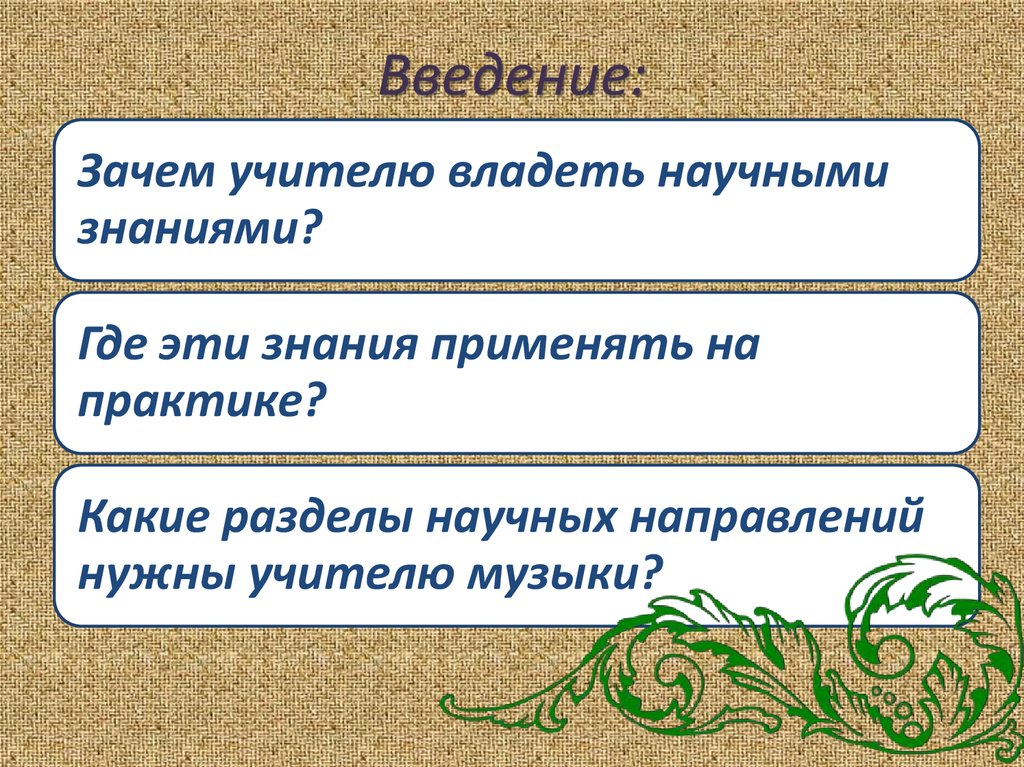 Введение:

Зачем учителю владеть научными знаниями?

Где эти знания применять на практике?

Какие разделы научных направлений нужны учителю музыки?